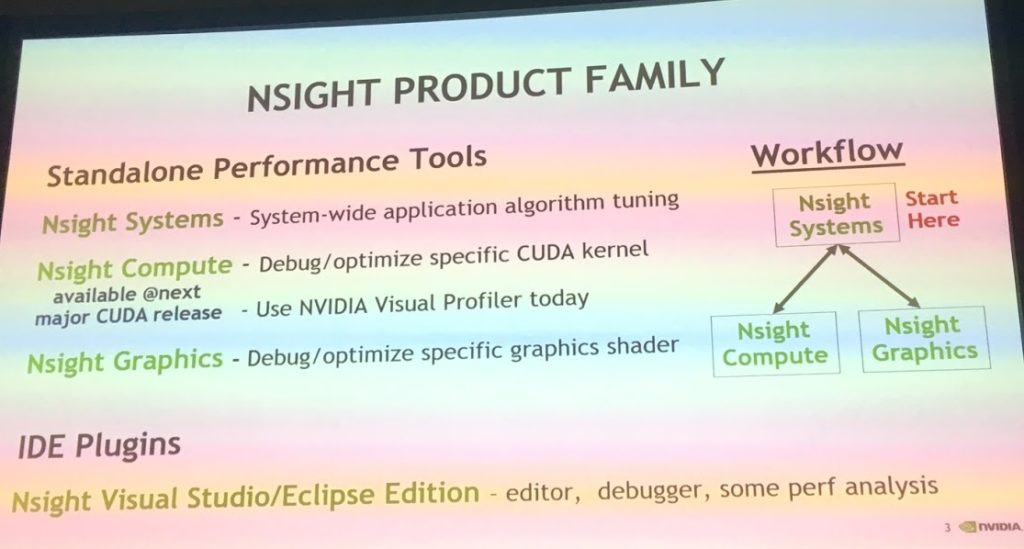 NSIGHT PRODUCT FAMILY

Standalone Performance Tools

Nsight Systems - System-wide application algorithm tuning

Nsight Compute - Debug/optimize specific CUDA kernel

available @next major CUDA release - Use NVIDIA Visual Profiler today

Nsight Graphics - Debug/optimize specific graphics shader

Workflow

Nsight Systems

Start Here

Nsight Compute

Nsight Graphics

IDE Plugins

Nsight Visual Studio/Eclipse Edition - editor, debugger, some perf analysis

3 NVIDIA